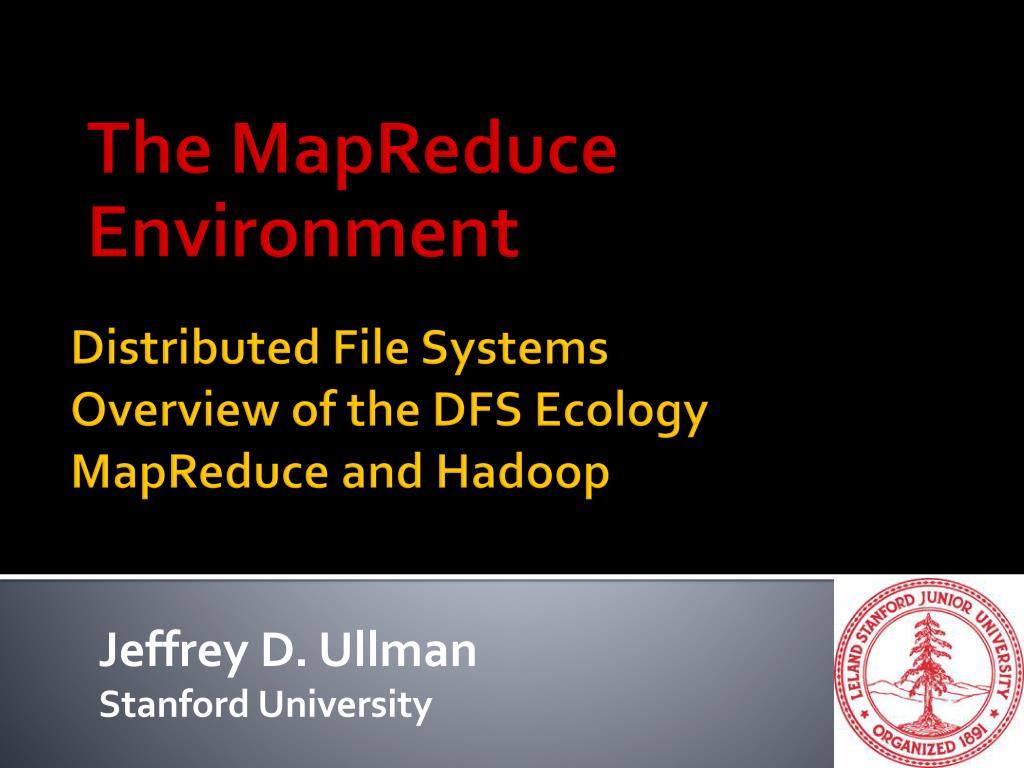 The MapReduce Environment

Distributed File Systems
Overview of the DFS Ecology
MapReduce and Hadoop

Jeffrey D. Ullman
Stanford University

LELAND STANFORD JUNIOR UNIVERSITY
ORGANIZED 1891